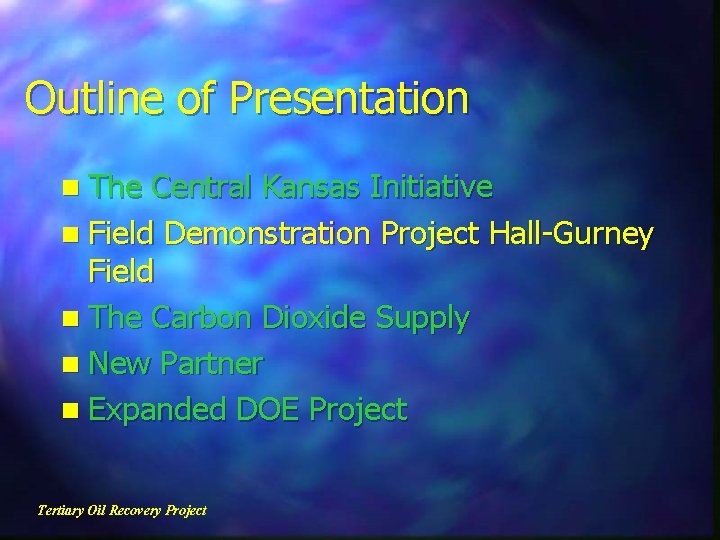 Outline of Presentation

- The Central Kansas Initiative
- Field Demonstration Project Hall-Gurney Field
- The Carbon Dioxide Supply
- New Partner
- Expanded DOE Project

Tertiary Oil Recovery Project